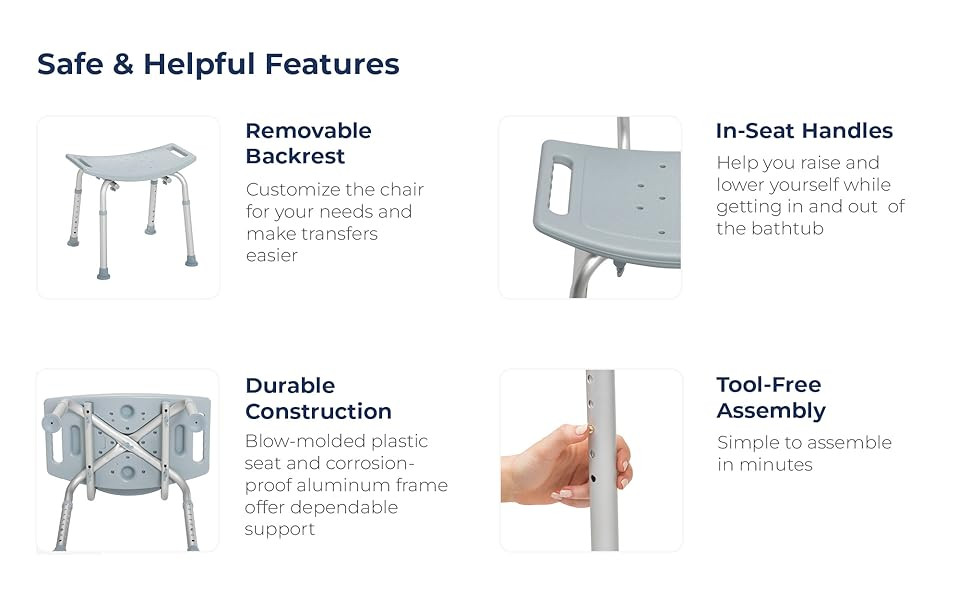 Safe & Helpful Features

Removable Backrest

Customize the chair for your needs and make transfers easier

In-Seat Handles

Help you raise and lower yourself while getting in and out of the bathtub

Durable Construction

Blow-molded plastic seat and corrosion-proof aluminum frame offer dependable support

Tool-Free Assembly

Simple to assemble in minutes